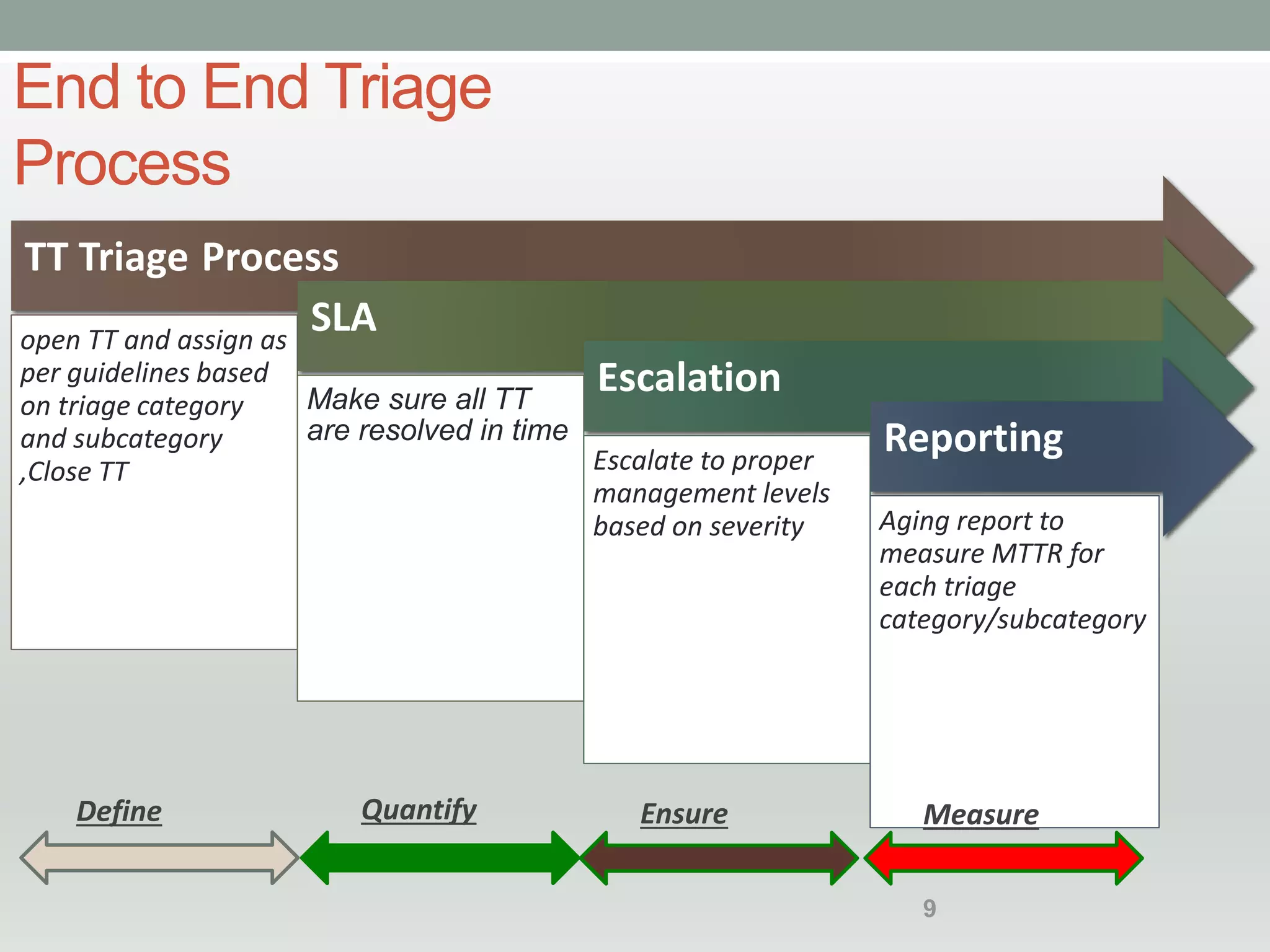 End to End Triage Process

TT Triage Process

open TT and assign as per guidelines based on triage category and subcategory ,Close TT

SLA

Make sure all TT are resolved in time

Escalation

Escalate to proper management levels based on severity

Reporting

Aging report to measure MTTR for each triage category/subcategory

Define

Quantify

Ensure

Measure

9